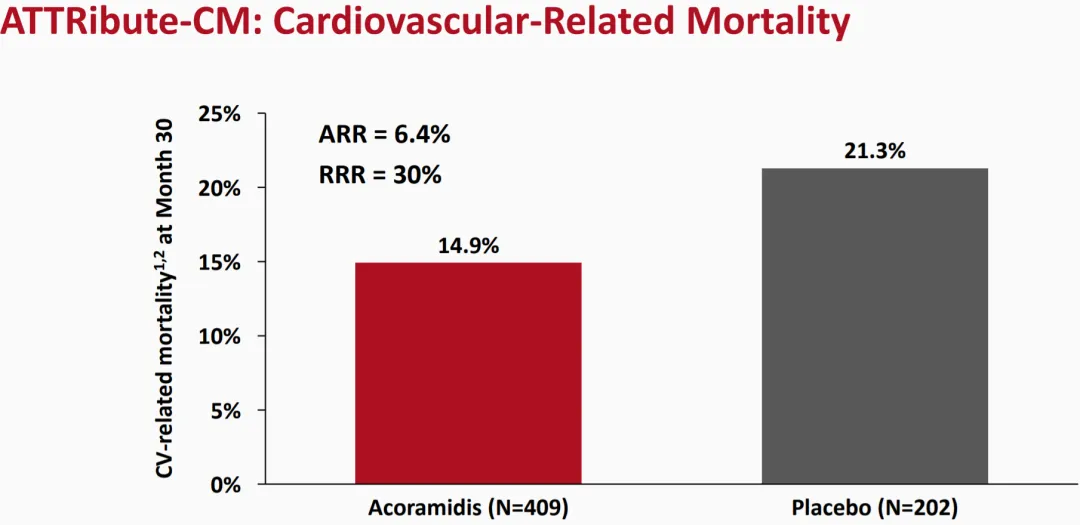 ATTRibute-CM: Cardiovascular-Related Mortality

CV-related mortality$^{1,2}$ at Month 30

25%
20%
15%
10%
5%
0%

ARR = 6.4%
RRR = 30%

14.9%
21.3%

Acoramidis (N=409)
Placebo (N=202)